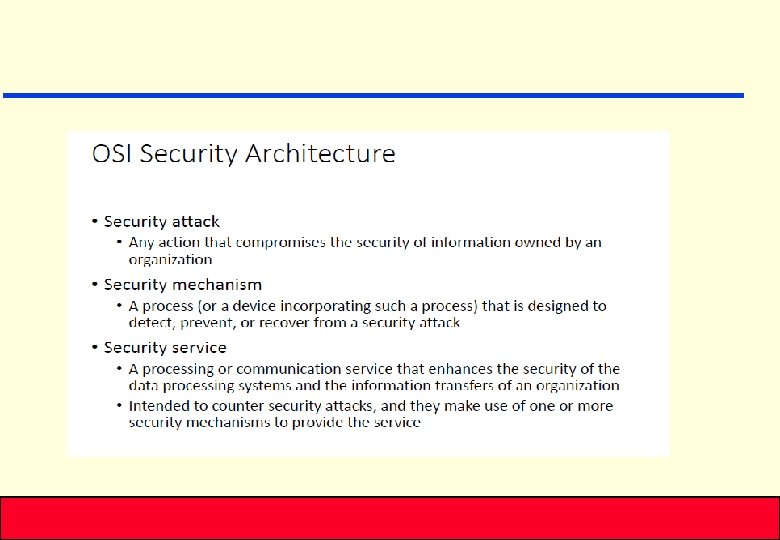 OSI Security Architecture

• Security attack
  • Any action that compromises the security of information owned by an organization
• Security mechanism
  • A process (or a device incorporating such a process) that is designed to detect, prevent, or recover from a security attack
• Security service
  • A processing or communication service that enhances the security of the data processing systems and the information transfers of an organization
  • Intended to counter security attacks, and they make use of one or more security mechanisms to provide the service